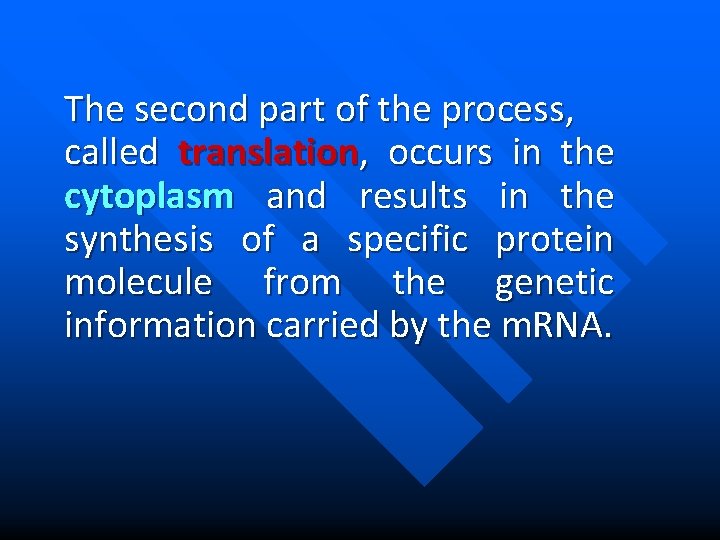 The second part of the process, called translation, occurs in the cytoplasm and results in the synthesis of a specific protein molecule from the genetic information carried by the mRNA.